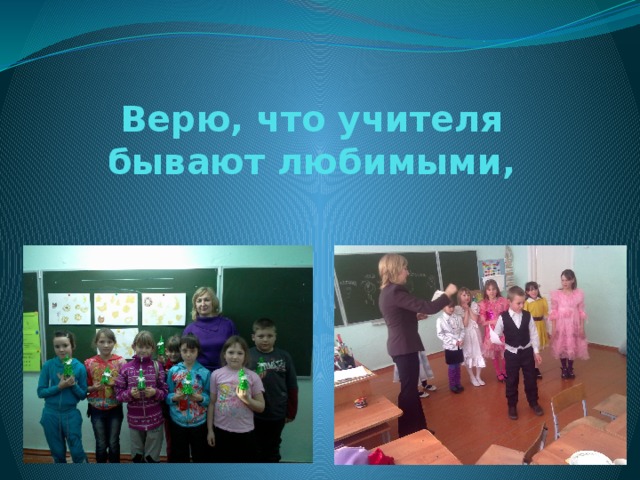 Верю, что учителя бывают любимыми,